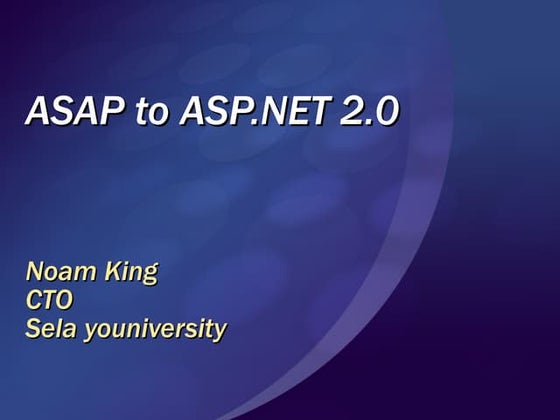 ASAP to ASP.NET 2.0

Noam King
CTO
Sela youniversity